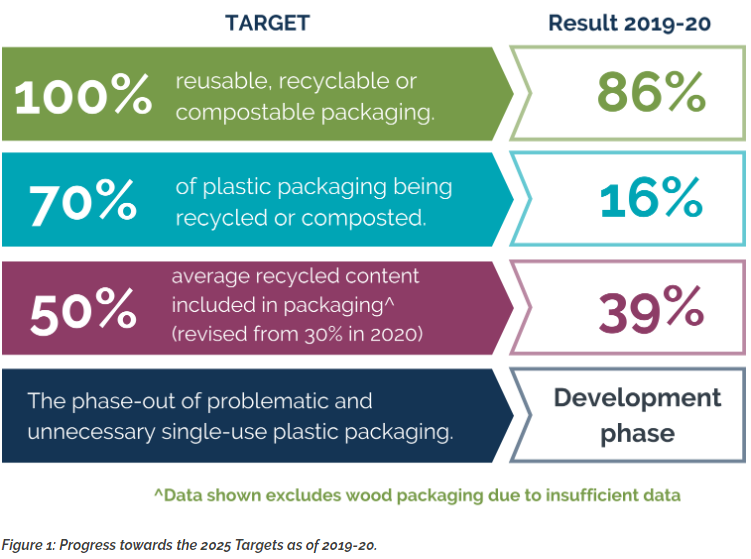 TARGET

Result 2019-20

100% reusable, recyclable or compostable packaging.

86%

70% of plastic packaging being recycled or composted.

16%

50% average recycled content included in packaging^ (revised from 30% in 2020)

39%

The phase-out of problematic and unnecessary single-use plastic packaging.

Development phase

^Data shown excludes wood packaging due to insufficient data

Figure 1: Progress towards the 2025 Targets as of 2019-20.